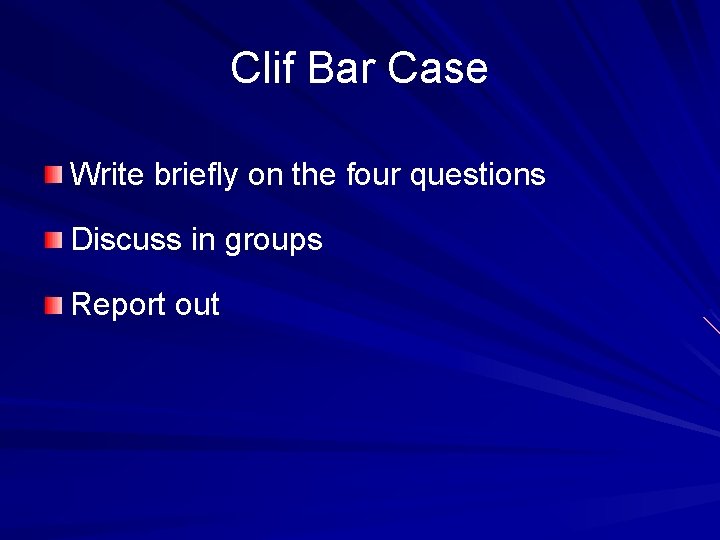 Clif Bar Case

Write briefly on the four questions

Discuss in groups

Report out